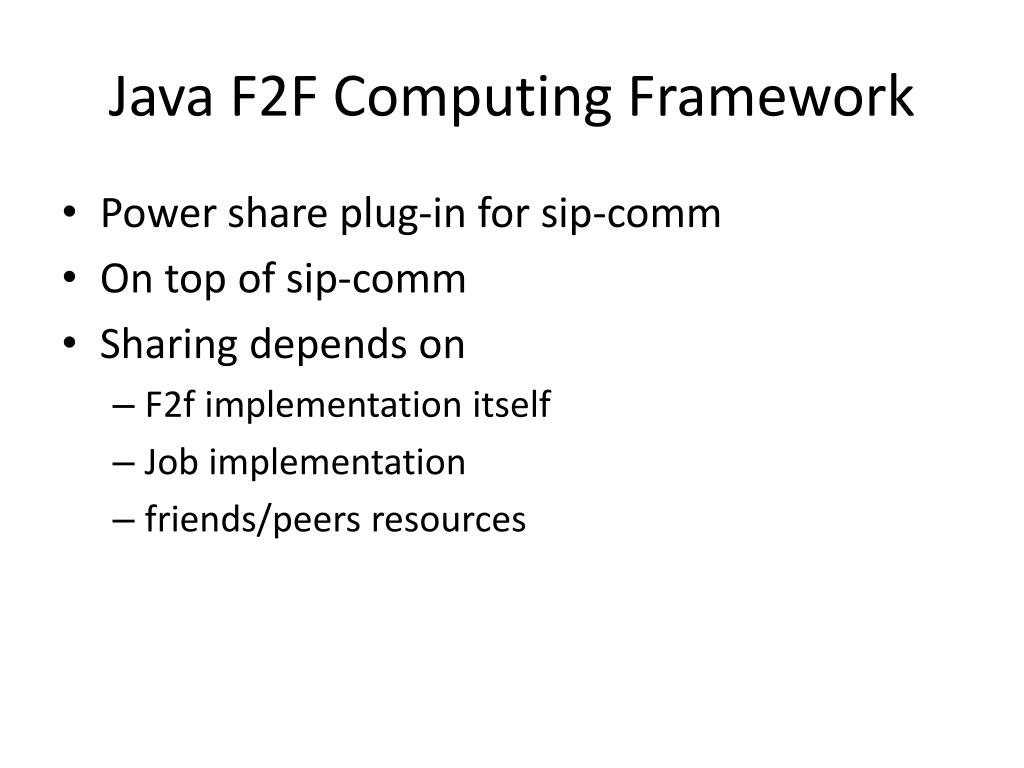 Java F2F Computing Framework

• Power share plug-in for sip-comm
• On top of sip-comm
• Sharing depends on
– F2f implementation itself
– Job implementation
– friends/peers resources